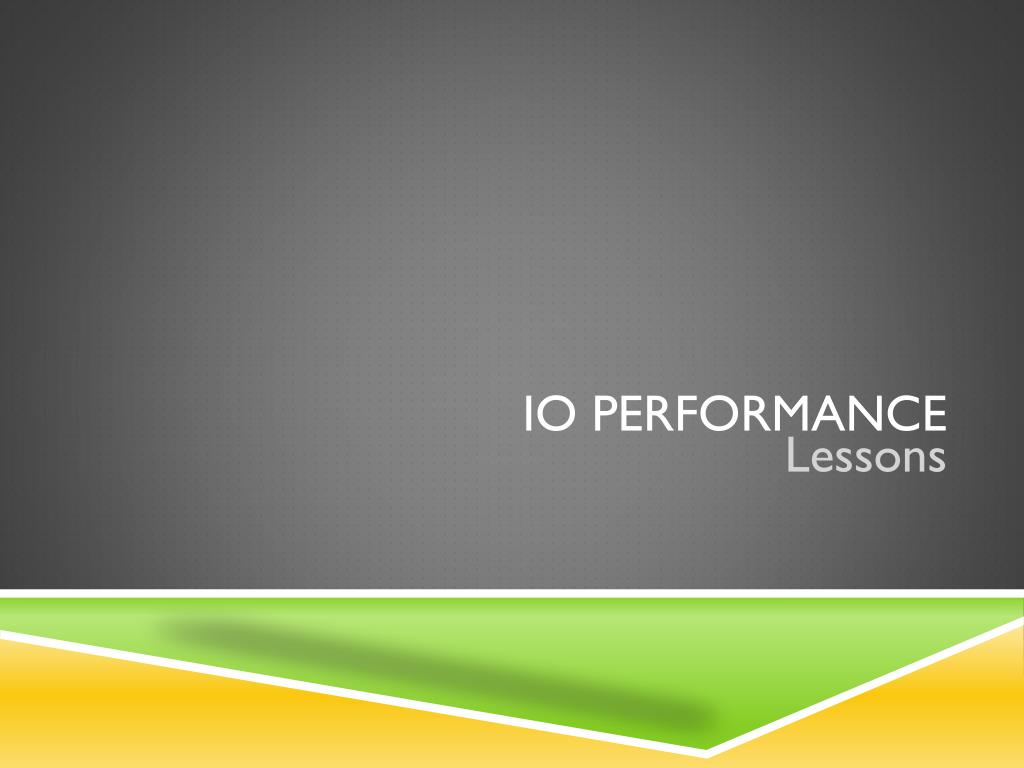 IO PERFORMANCE
Lessons